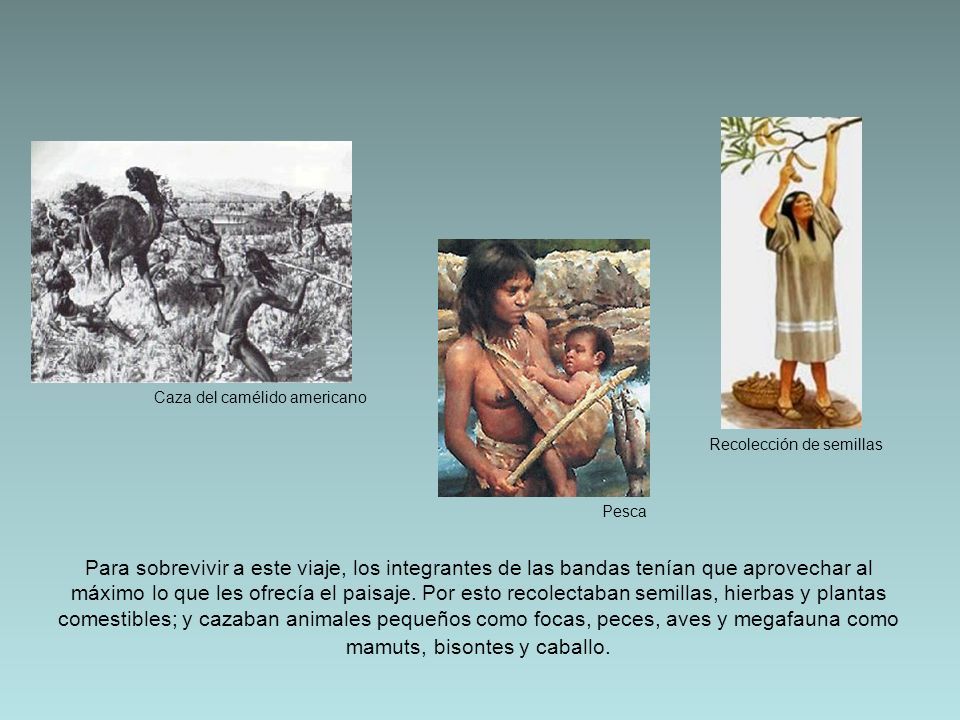 Caza del camélido americano

Pesca

Recolección de semillas

Para sobrevivir a este viaje, los integrantes de las bandas tenían que aprovechar al máximo lo que les ofrecía el paisaje. Por esto recolectaban semillas, hierbas y plantas comestibles; y cazaban animales pequeños como focas, peces, aves y megafauna como mamuts, bisontes y caballo.